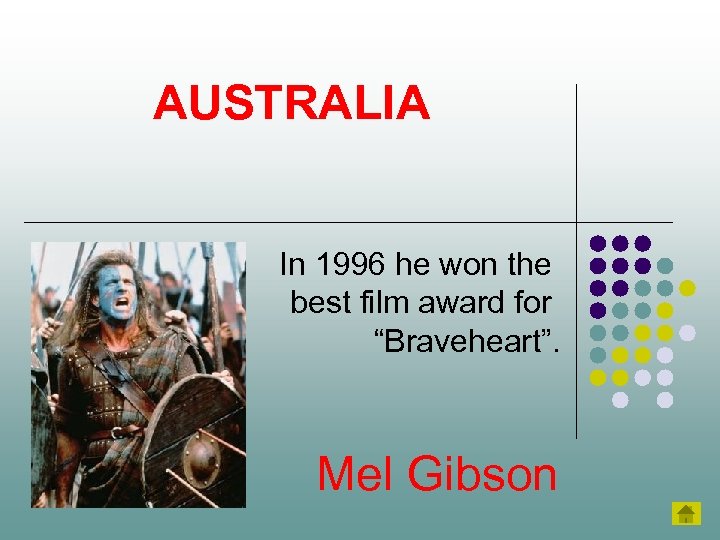 AUSTRALIA

In 1996 he won the best film award for “Braveheart”.

Mel Gibson